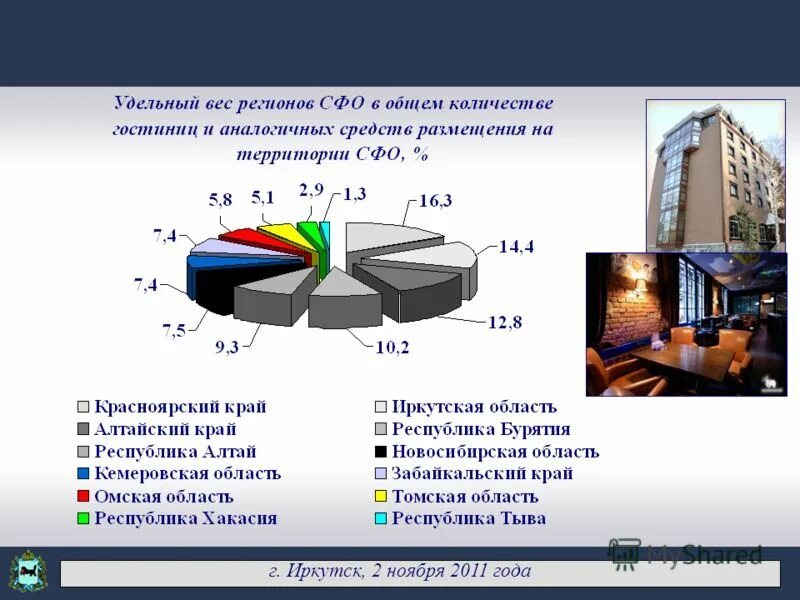 Удельный вес регионов СФО в общем количестве гостиниц и аналогичных средств размещения на территории СФО, %

16,3
14,4
12,8
10,2
9,3
7,5
7,4
7,4
5,8
5,1
2,9
1,3

Красноярский край
Иркутская область
Алтайский край
Республика Бурятия
Республика Алтай
Новосибирская область
Кемеровская область
Забайкальский край
Омская область
Томская область
Республика Хакасия
Республика Тыва

MyShared

г. Иркутск, 2 ноября 2011 года